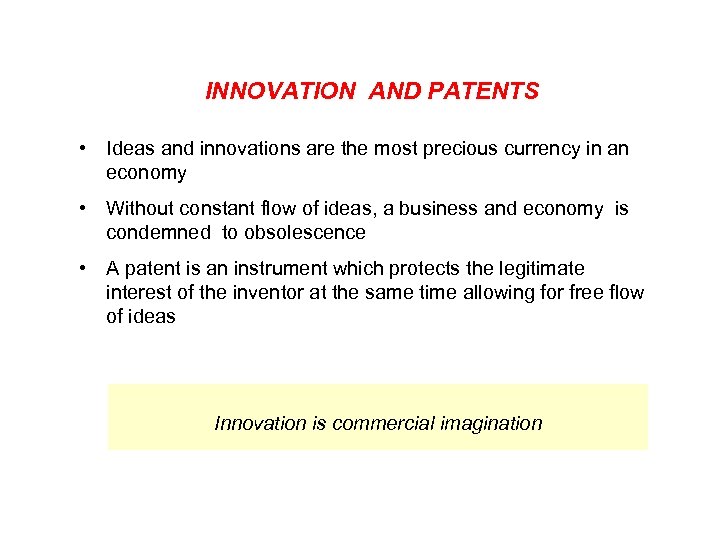 INNOVATION AND PATENTS

• Ideas and innovations are the most precious currency in an economy

• Without constant flow of ideas, a business and economy is condemned to obsolescence

• A patent is an instrument which protects the legitimate interest of the inventor at the same time allowing for free flow of ideas

Innovation is commercial imagination